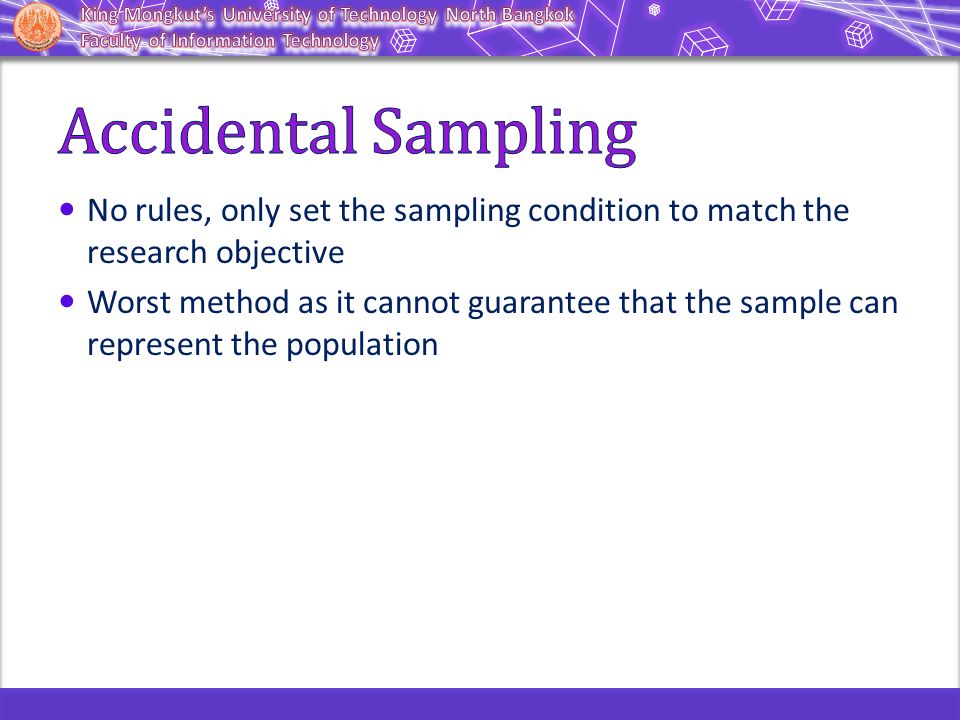 King Mongkut's University of Technology North Bangkok
Faculty of Information Technology

Accidental Sampling

• No rules, only set the sampling condition to match the research objective
• Worst method as it cannot guarantee that the sample can represent the population